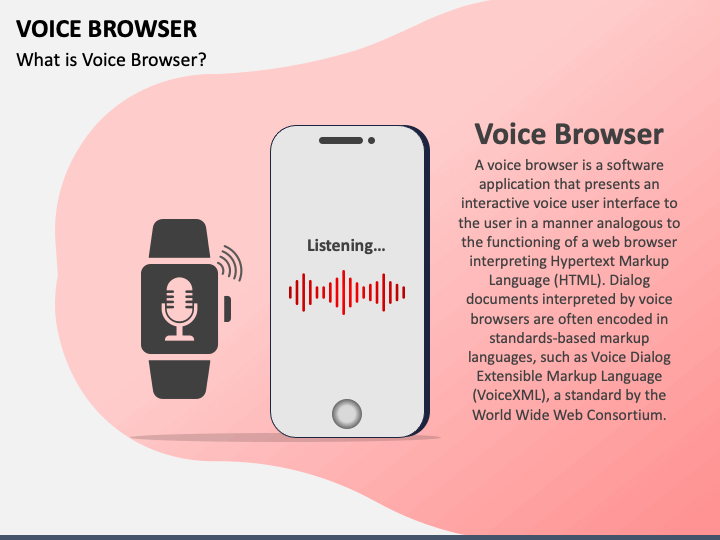 VOICE BROWSER

What is Voice Browser?

Listening…

Voice Browser

A voice browser is a software application that presents an interactive voice user interface to the user in a manner analogous to the functioning of a web browser interpreting Hypertext Markup Language (HTML). Dialog documents interpreted by voice browsers are often encoded in standards-based markup languages, such as Voice Dialog Extensible Markup Language (VoiceXML), a standard by the World Wide Web Consortium.